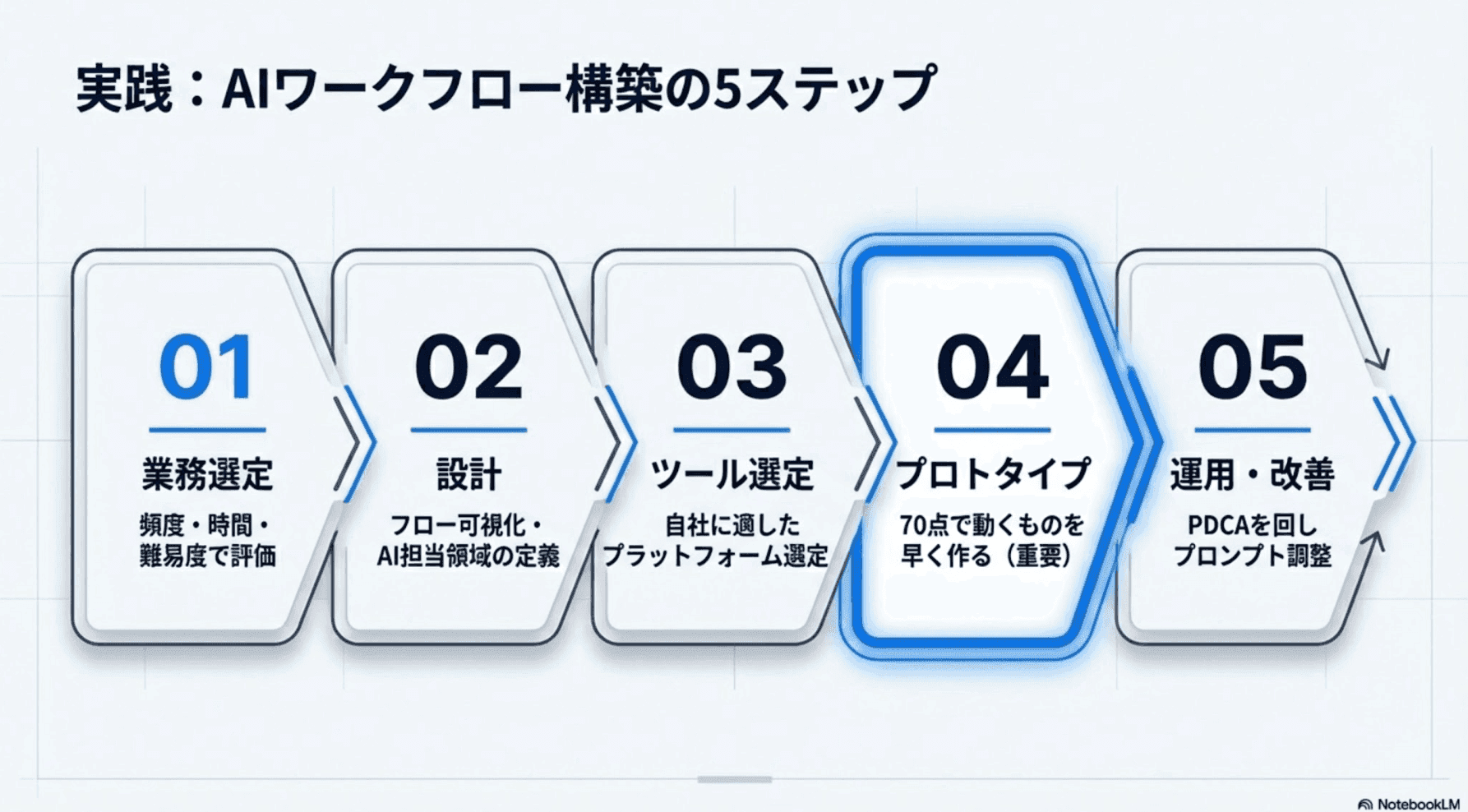 実践：AIワークフロー構築の5ステップ

01
業務選定
頻度・時間・難易度で評価

02
設計
フロー可視化・AI担当領域の定義

03
ツール選定
自社に適したプラットフォーム選定

04
プロトタイプ
70点で動くものを早く作る（重要）

05
運用・改善
PDCAを回しプロンプト調整

NotebookLM